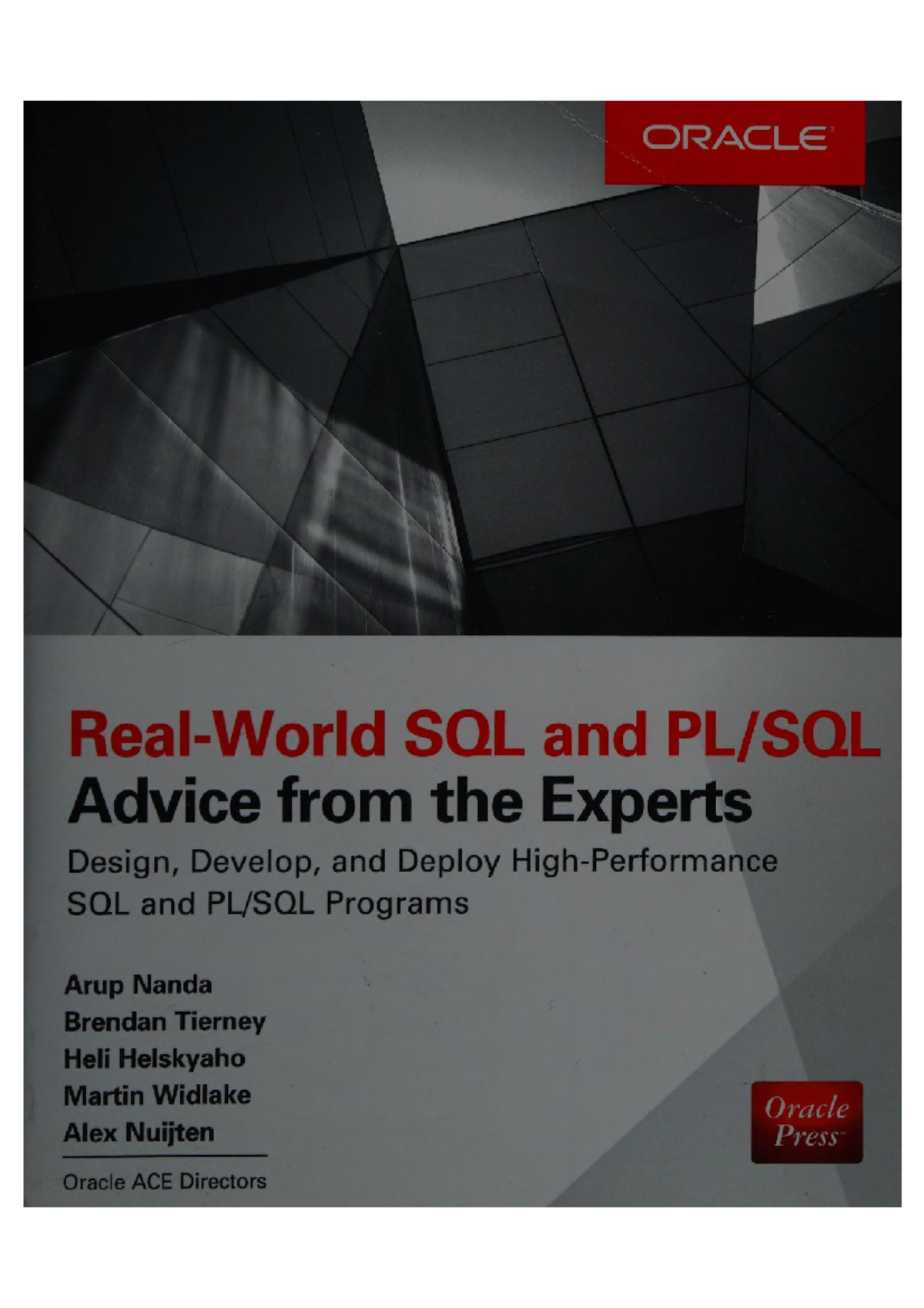 ORACLE

Real-World SQL and PL/SQL
Advice from the Experts

Design, Develop, and Deploy High-Performance SQL and PL/SQL Programs

Arup Nanda
Brendan Tierney
Heli Helskyaho
Martin Widlake
Alex Nuijten

Oracle ACE Directors

Oracle Press